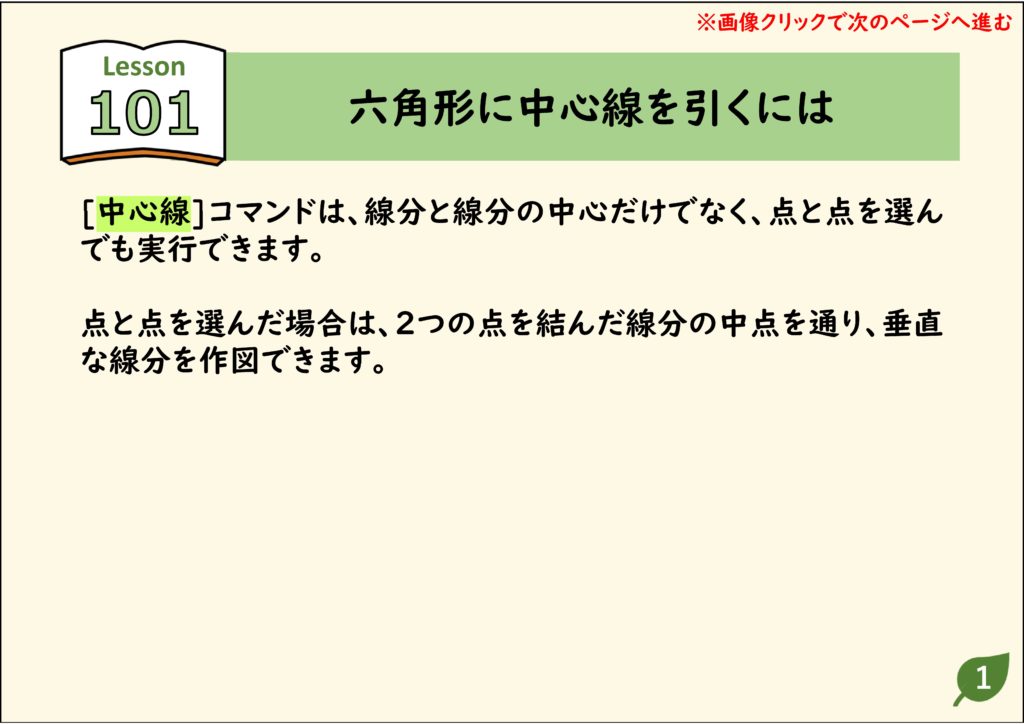 ※画像クリックで次のページへ進む

Lesson
101

六角形に中心線を引くには

[中心線]コマンドは、線分と線分の中心だけでなく、点と点を選んでも実行できます。

点と点を選んだ場合は、2つの点を結んだ線分の中点を通り、垂直な線分を作図できます。

1